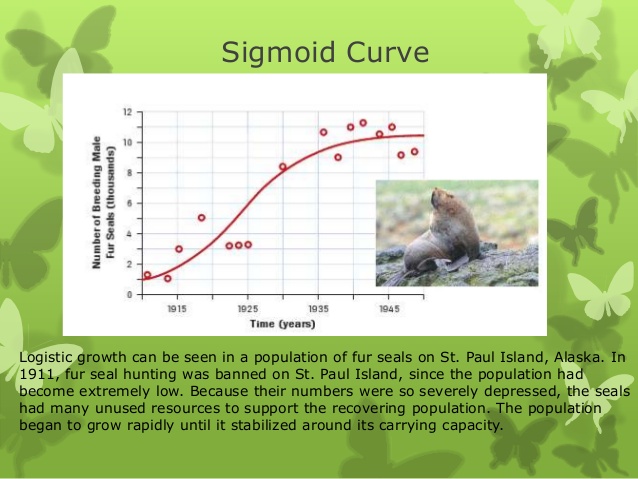 Sigmoid Curve

Number of Breeding Male Fur Seals (thousands)

12
10
8
6
4
2
0

1915
1925
1935
1945

Time (years)

Logistic growth can be seen in a population of fur seals on St. Paul Island, Alaska. In 1911, fur seal hunting was banned on St. Paul Island, since the population had become extremely low. Because their numbers were so severely depressed, the seals had many unused resources to support the recovering population. The population began to grow rapidly until it stabilized around its carrying capacity.